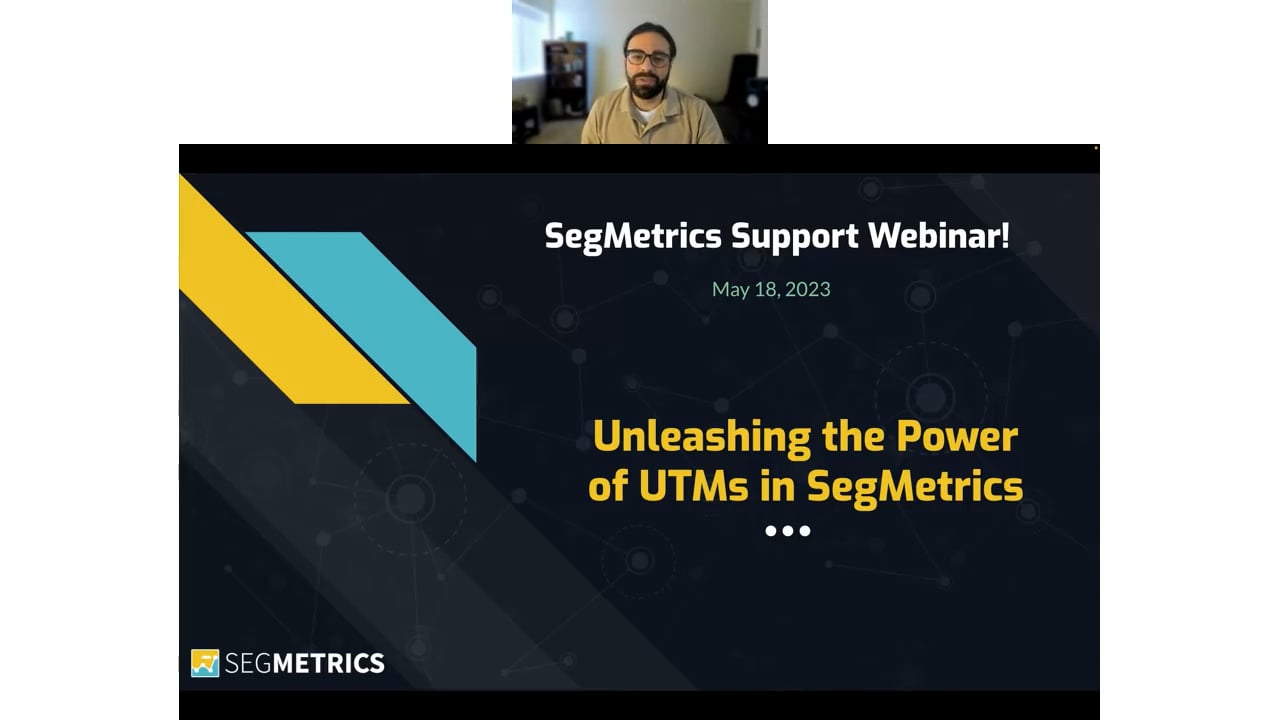 SegMetrics Support Webinar!

May 18, 2023

Unleashing the Power of UTMs in SegMetrics

SEGMETRICS